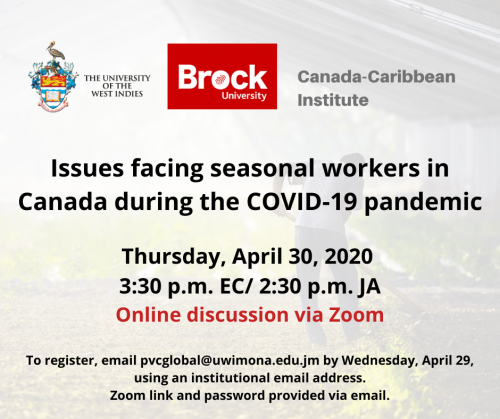 THE UNIVERSITY OF THE WEST INDIES

Brock University

Canada-Caribbean Institute

Issues facing seasonal workers in Canada during the COVID-19 pandemic

Thursday, April 30, 2020
3:30 p.m. EC/ 2:30 p.m. JA
Online discussion via Zoom

To register, email pvcglobal@uwimona.edu.jm by Wednesday, April 29, using an institutional email address.
Zoom link and password provided via email.